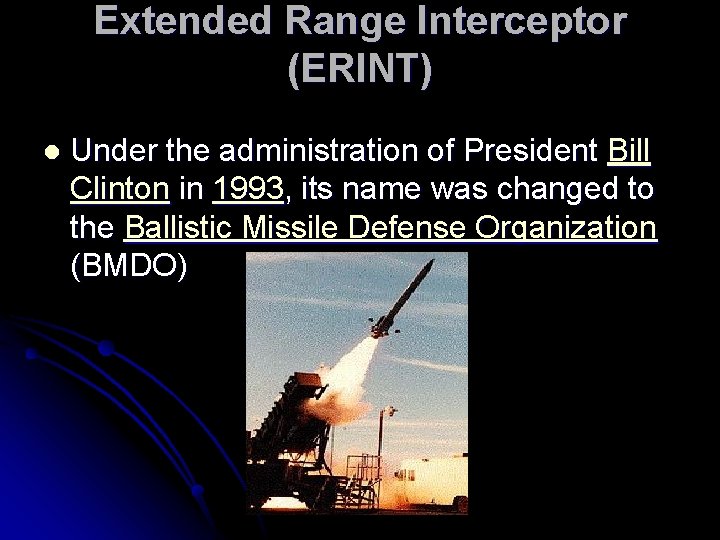 Extended Range Interceptor (ERINT)

• Under the administration of President Bill Clinton in 1993, its name was changed to the Ballistic Missile Defense Organization (BMDO)